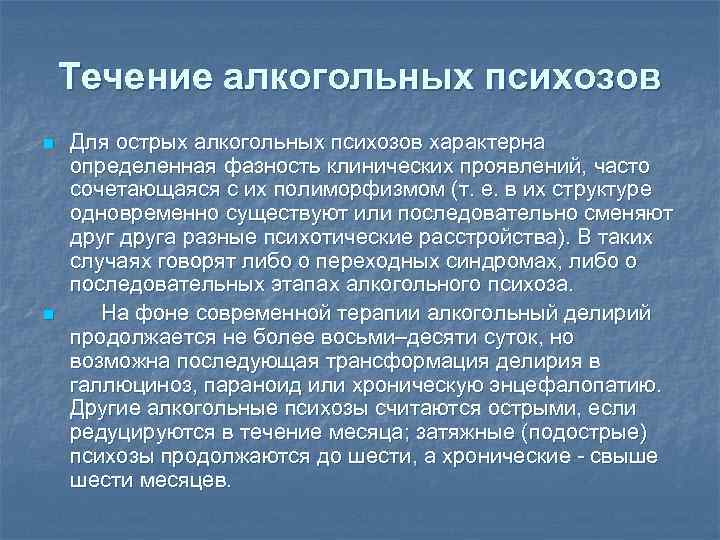 Течение алкогольных психозов

Для острых алкогольных психозов характерна определенная фазность клинических проявлений, часто сочетающаяся с их полиморфизмом (т. е. в их структуре одновременно существуют или последовательно сменяют друг друга разные психотические расстройства). В таких случаях говорят либо о переходных синдромах, либо о последовательных этапах алкогольного психоза.

На фоне современной терапии алкогольный делирий продолжается не более восьми–десяти суток, но возможна последующая трансформация делирия в галлюциноз, параноид или хроническую энцефалопатию. Другие алкогольные психозы считаются острыми, если редуцируются в течение месяца; затяжные (подострые) психозы продолжаются до шести, а хронические - свыше шести месяцев.